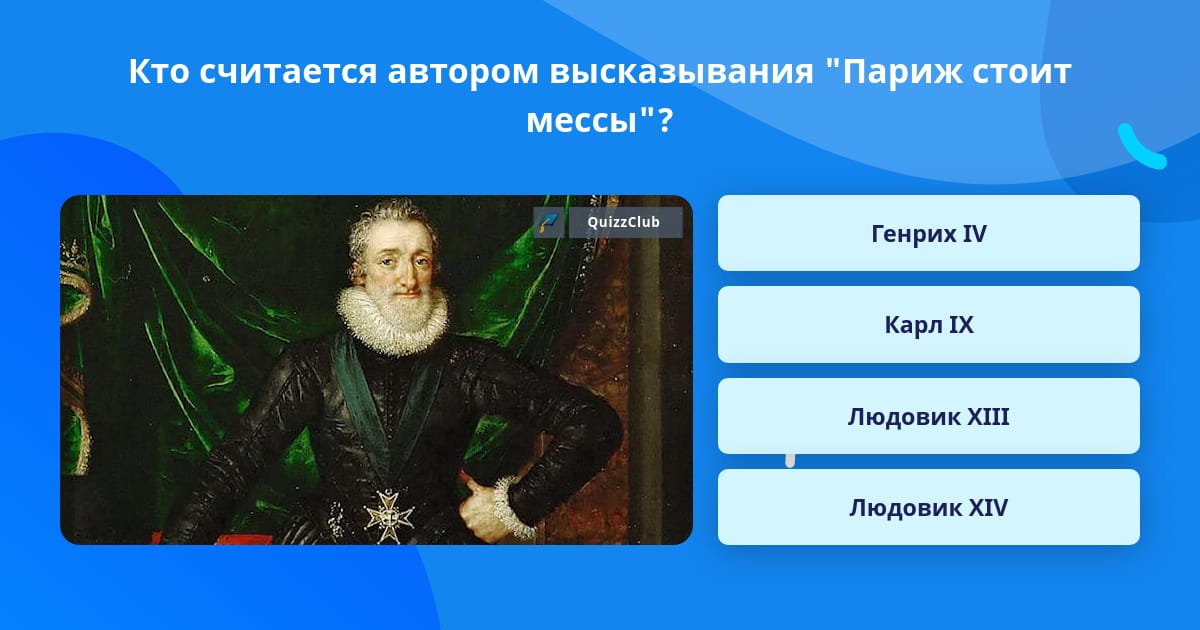 Кто считается автором высказывания "Париж стоит мессы"?

QuizzClub

Генрих IV

Карл IX

Людовик XIII

Людовик XIV